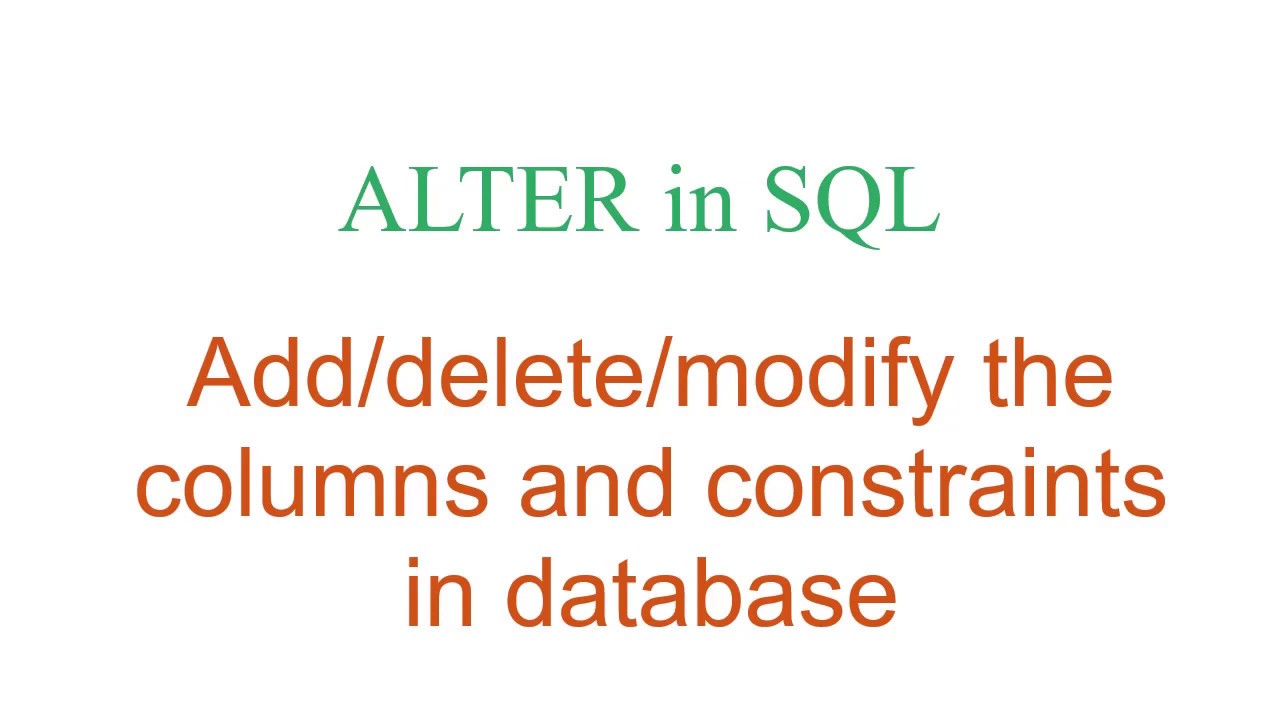 ALTER in SQL

Add/delete/modify the columns and constraints in database